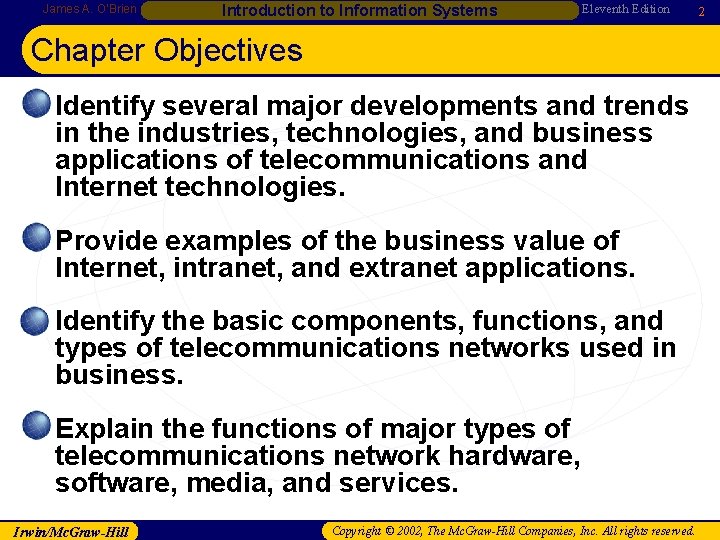 James A. O'Brien Introduction to Information Systems Eleventh Edition 2

Chapter Objectives

Identify several major developments and trends in the industries, technologies, and business applications of telecommunications and Internet technologies.

Provide examples of the business value of Internet, intranet, and extranet applications.

Identify the basic components, functions, and types of telecommunications networks used in business.

Explain the functions of major types of telecommunications network hardware, software, media, and services.

Irwin/McGraw-Hill Copyright © 2002, The McGraw-Hill Companies, Inc. All rights reserved.